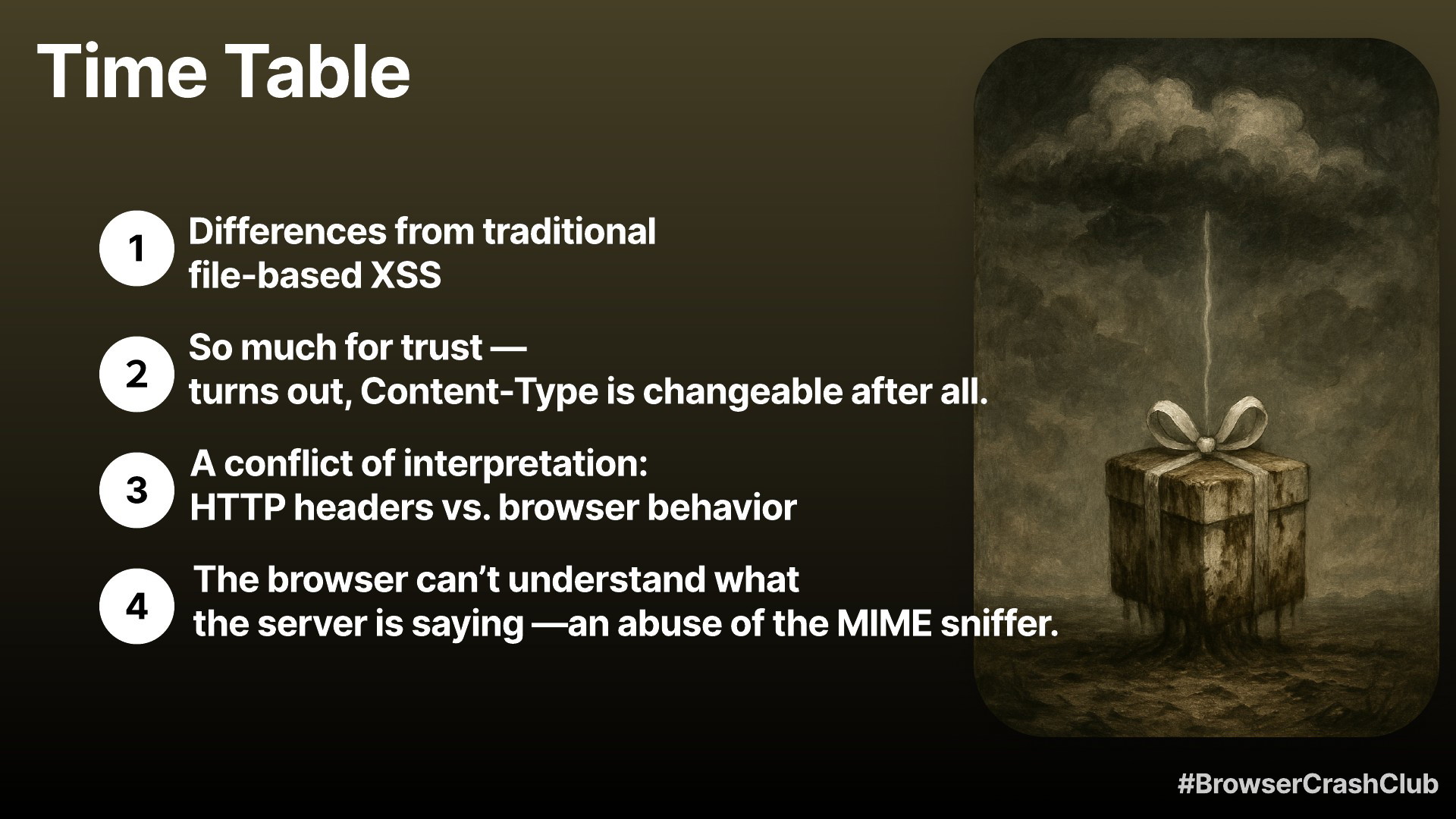 Time Table

1 Differences from traditional file-based XSS

2 So much for trust — turns out, Content-Type is changeable after all.

3 A conflict of interpretation: HTTP headers vs. browser behavior

4 The browser can't understand what the server is saying —an abuse of the MIME sniffer.

#BrowserCrashClub